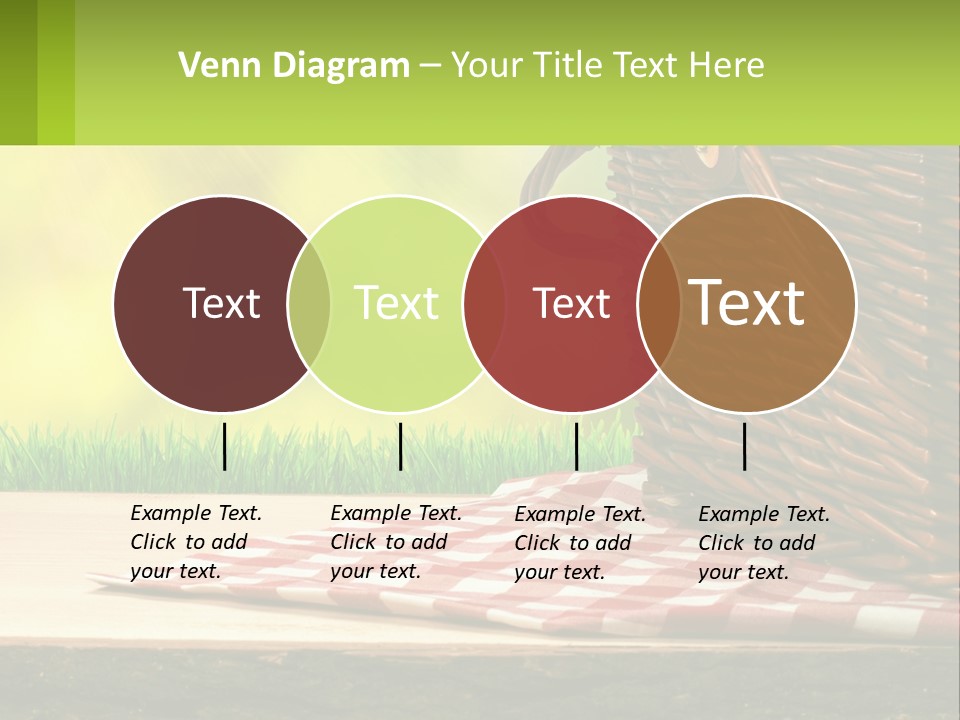 Venn Diagram – Your Title Text Here

Text

Text

Text

Text

Example Text. Click to add your text.

Example Text. Click to add your text.

Example Text. Click to add your text.

Example Text. Click to add your text.